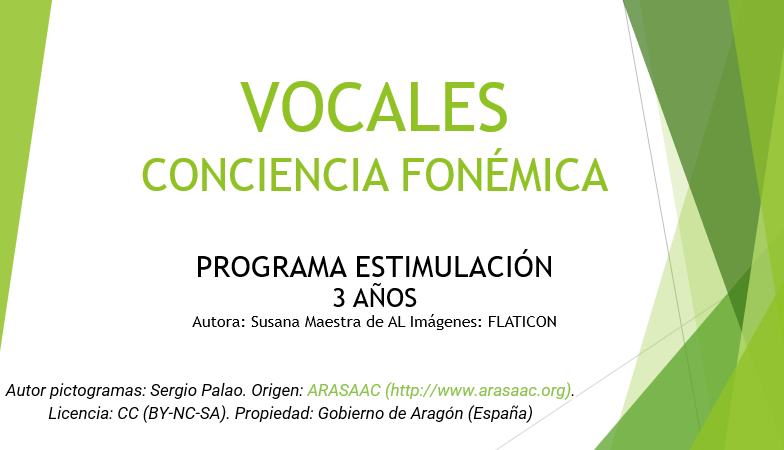 VOCALES
CONCIENCIA FONÉMICA

PROGRAMA ESTIMULACIÓN
3 AÑOS
Autora: Susana Maestra de AL Imágenes: FLATICON

Autor pictogramas: Sergio Palao. Origen: ARASAAC (http://www.arasaac.org). Licencia: CC (BY-NC-SA). Propiedad: Gobierno de Aragón (España)